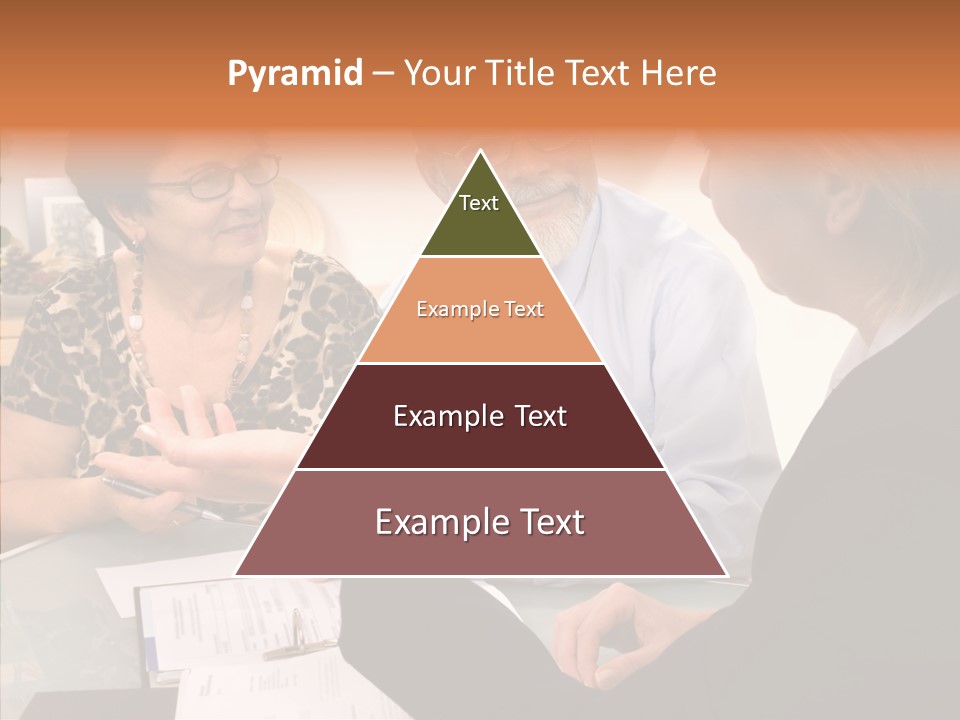 Pyramid – Your Title Text Here

Text

Example Text

Example Text

Example Text